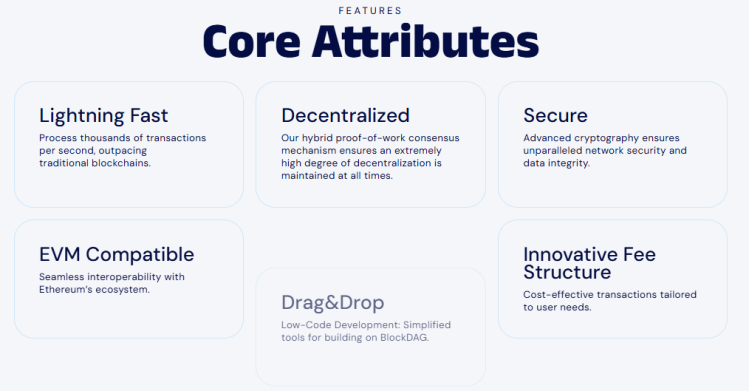 FEATURES

Core Attributes

Lightning Fast

Process thousands of transactions per second, outpacing traditional blockchains.

Decentralized

Our hybrid proof-of-work consensus mechanism ensures an extremely high degree of decentralization is maintained at all times.

Secure

Advanced cryptography ensures unparalleled network security and data integrity.

EVM Compatible

Seamless interoperability with Ethereum's ecosystem.

Drag&Drop

Low-Code Development: Simplified tools for building on BlockDAG.

Innovative Fee Structure

Cost-effective transactions tailored to user needs.